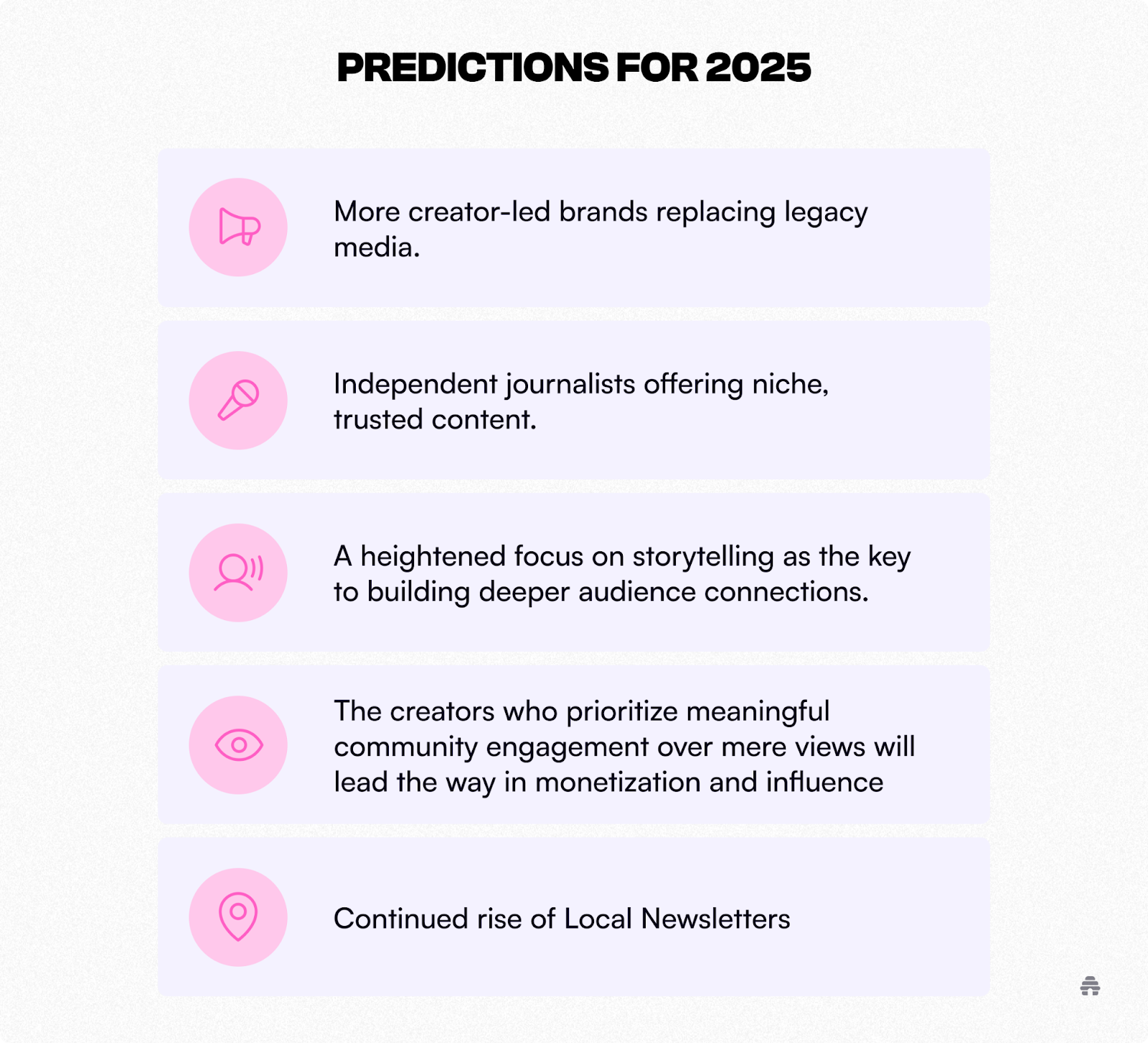 PREDICTIONS FOR 2025

More creator-led brands replacing legacy media.

Independent journalists offering niche, trusted content.

A heightened focus on storytelling as the key to building deeper audience connections.

The creators who prioritize meaningful community engagement over mere views will lead the way in monetization and influence

Continued rise of Local Newsletters